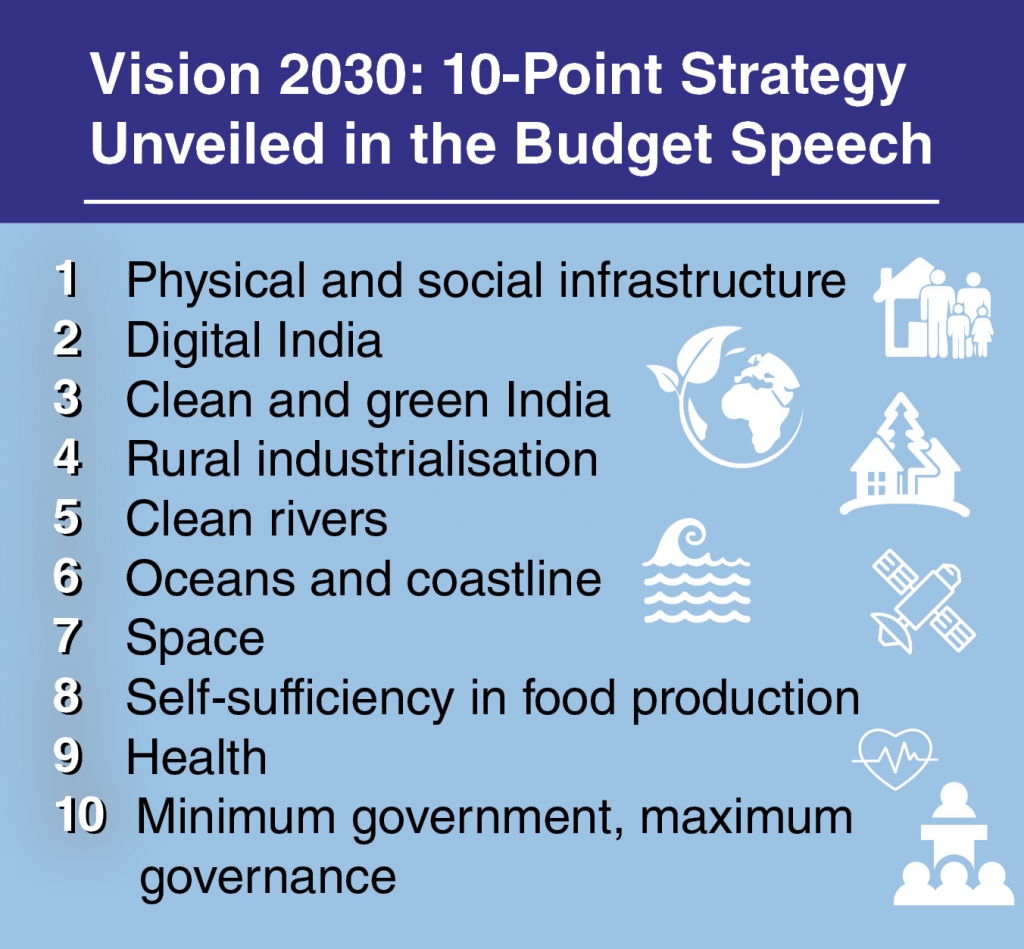 Vision 2030: 10-Point Strategy Unveiled in the Budget Speech

1 Physical and social infrastructure
2 Digital India
3 Clean and green India
4 Rural industrialisation
5 Clean rivers
6 Oceans and coastline
7 Space
8 Self-sufficiency in food production
9 Health
10 Minimum government, maximum governance